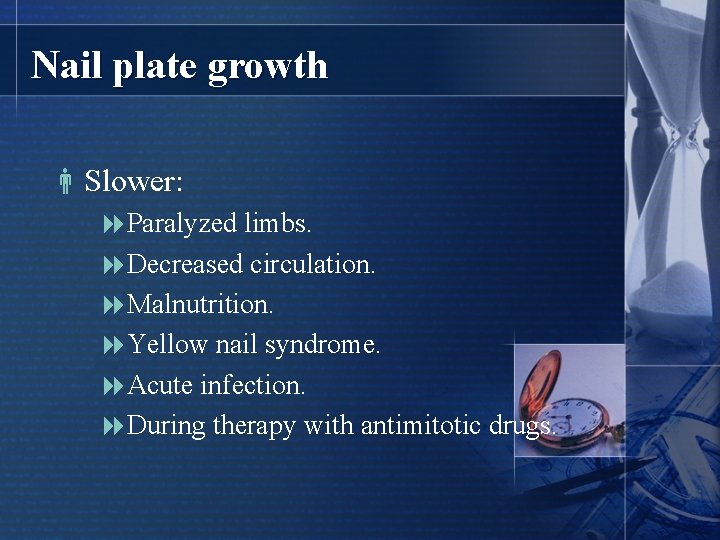 Nail plate growth

Slower:

Paralyzed limbs.

Decreased circulation.

Malnutrition.

Yellow nail syndrome.

Acute infection.

During therapy with antimitotic drugs.